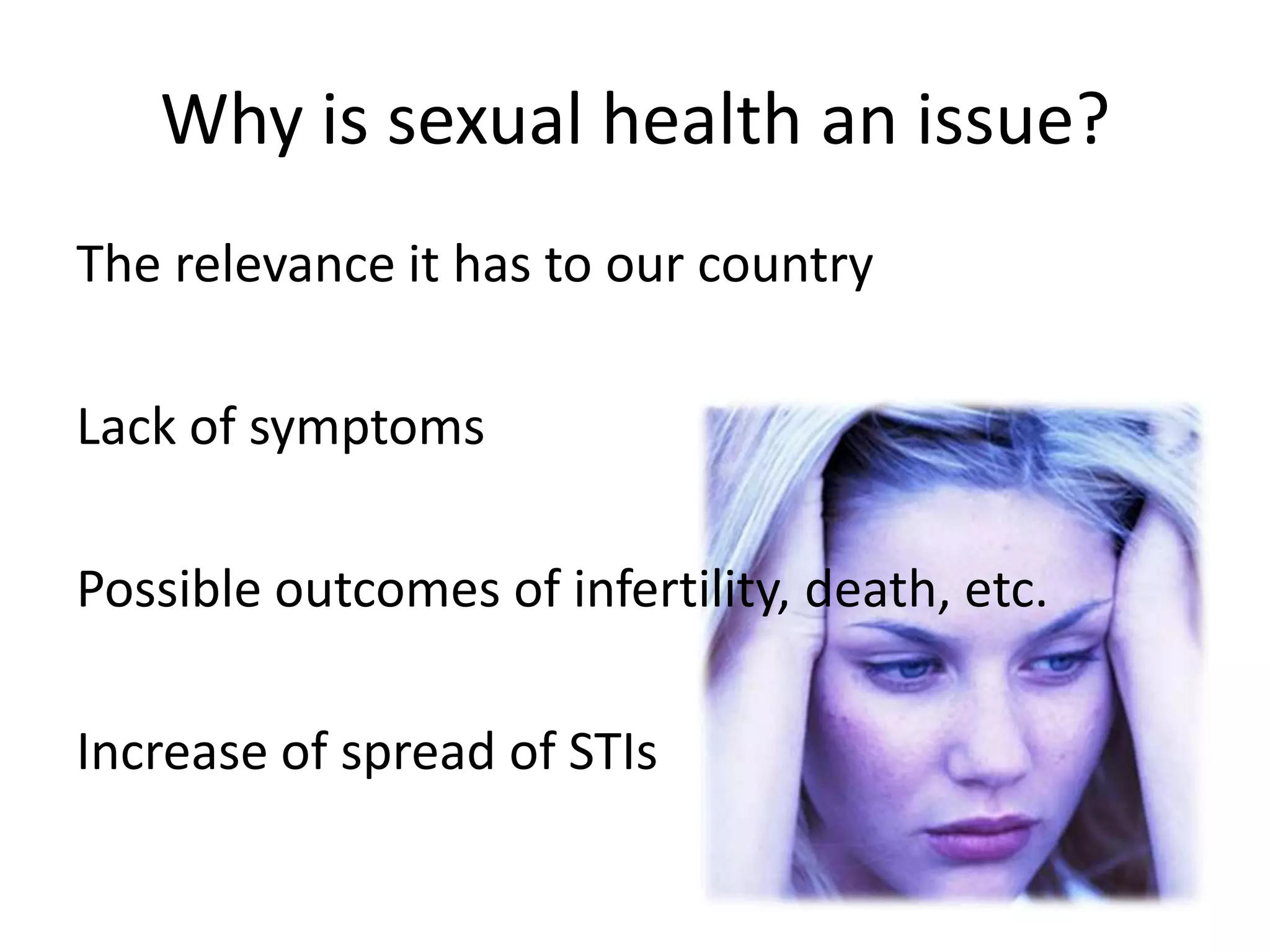 Why is sexual health an issue?

The relevance it has to our country

Lack of symptoms

Possible outcomes of infertility, death, etc.

Increase of spread of STIs